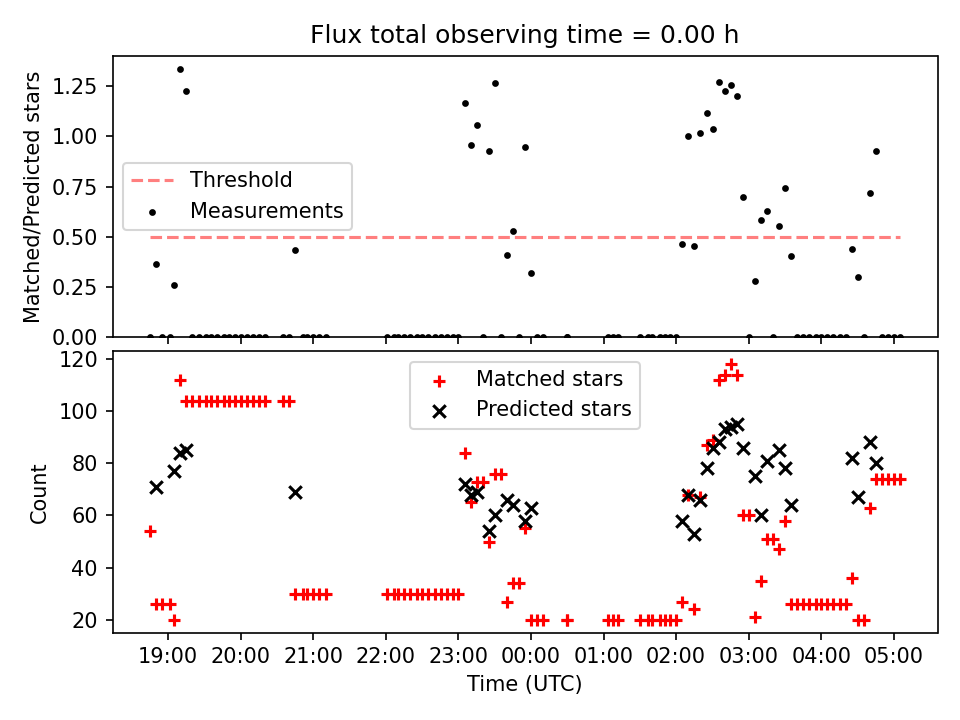 Flux total observing time = 0.00 h

Matched/Predicted stars

1.25
1.00
0.75
0.50
0.25
0.00

Threshold
Measurements

Count

120
100
80
60
40
20

Matched stars
Predicted stars

19:00 20:00 21:00 22:00 23:00 00:00 01:00 02:00 03:00 04:00 05:00

Time (UTC)